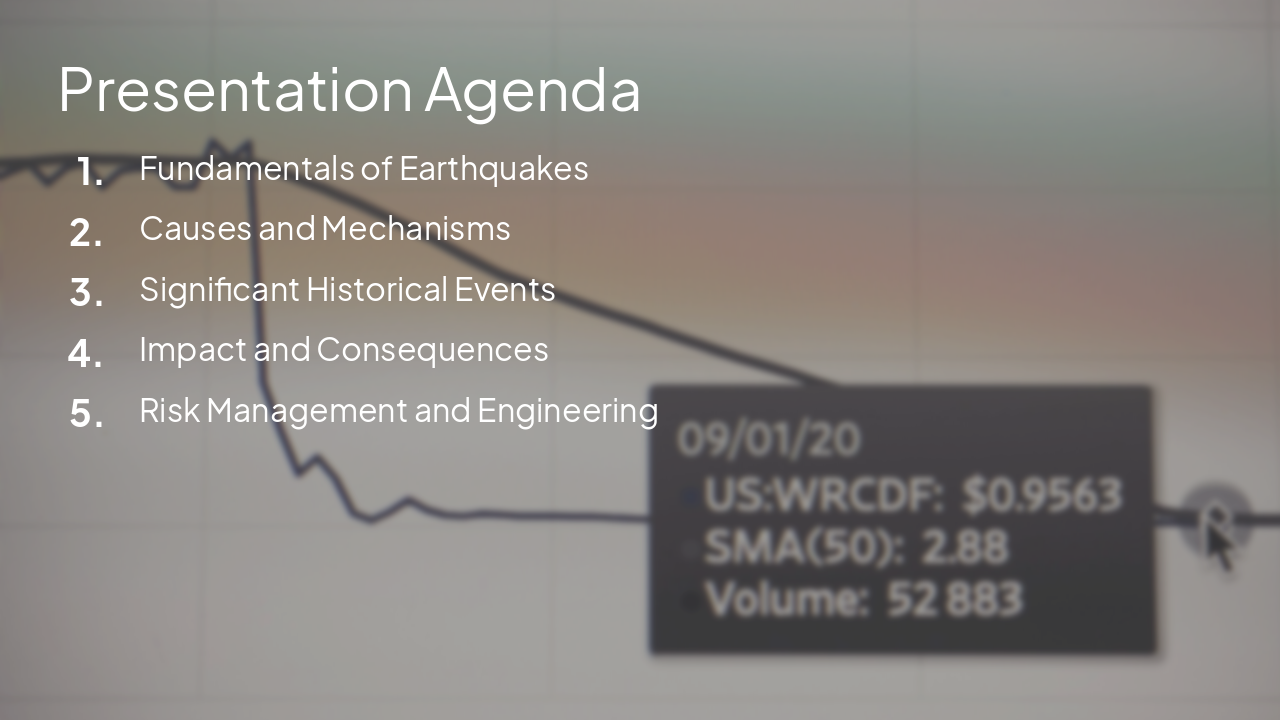 Presentation Agenda

1. Fundamentals of Earthquakes
2. Causes and Mechanisms
3. Significant Historical Events
4. Impact and Consequences
5. Risk Management and Engineering

09/01/20
US:WRCDF: $0.9563
SMA(50): 2.88
Volume: 52 883